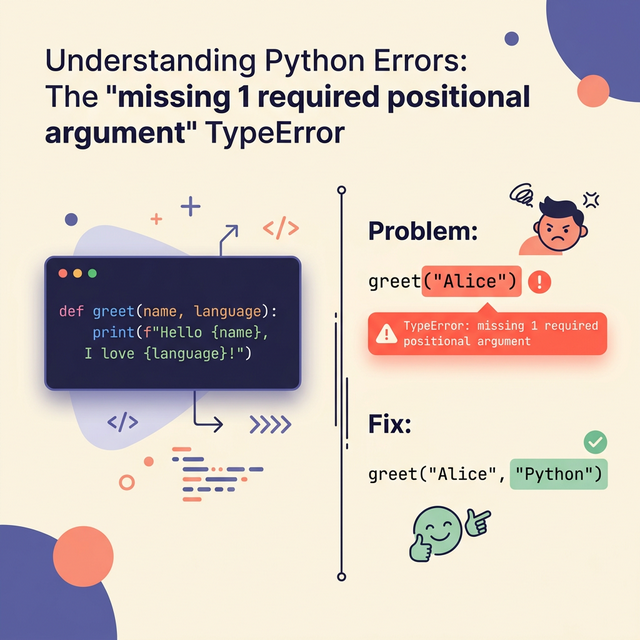 Understanding Python Errors: The "missing 1 required positional argument" TypeError

</>

def greet(name, language):
    print(f"Hello {name},
  I love {language}!")

</>

Problem:

greet("Alice")

TypeError: missing 1 required positional argument

Fix:

greet("Alice", "Python")